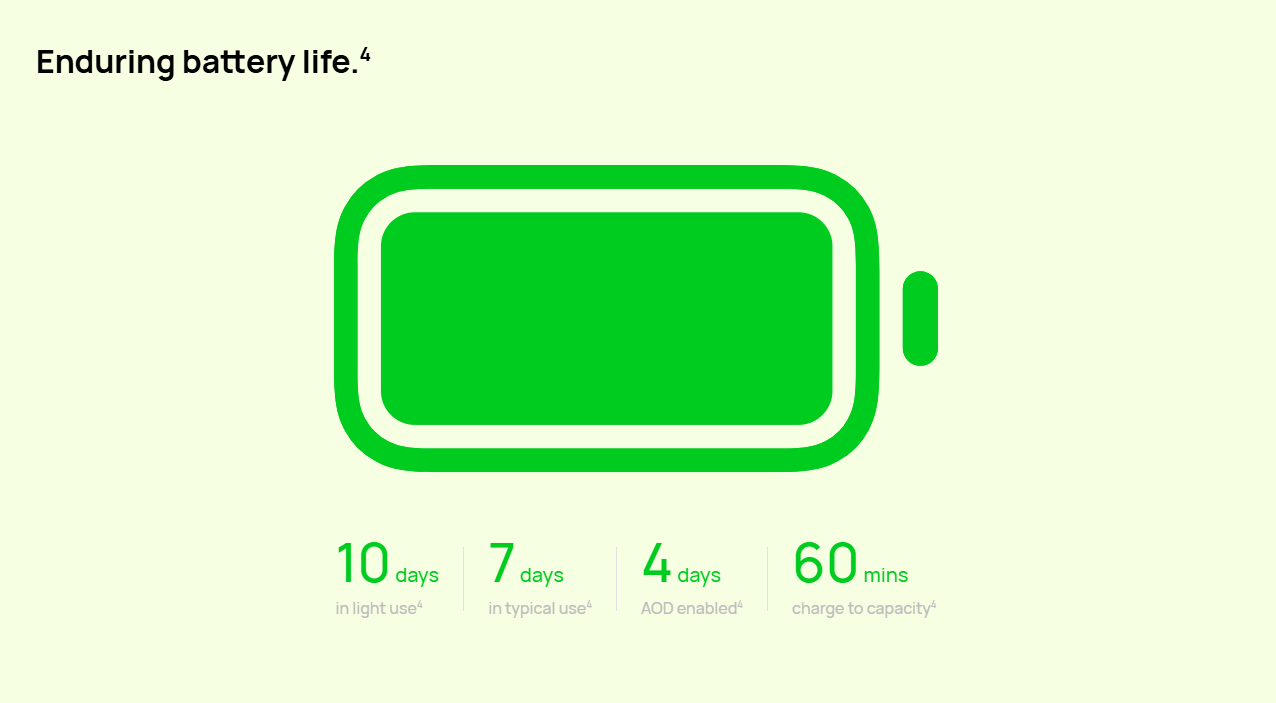 Enduring battery life.$^4$

10 days
in light use$^4$

7 days
in typical use$^4$

4 days
AOD enabled$^4$

60 mins
charge to capacity$^4$